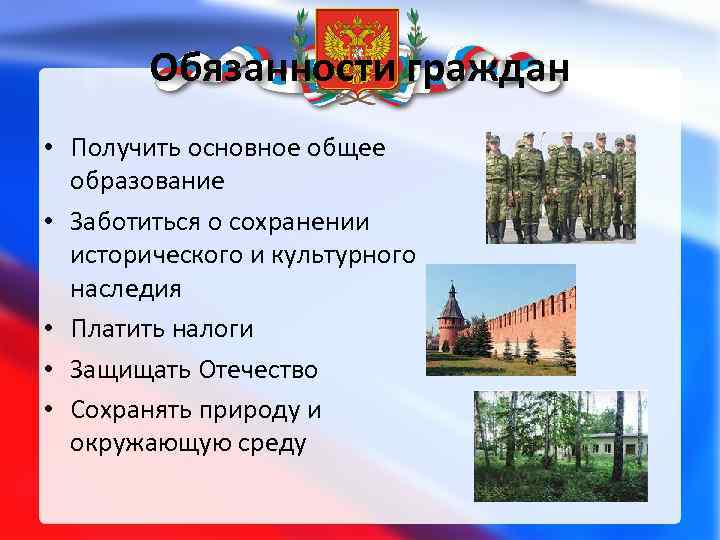 Обязанности граждан

• Получить основное общее образование
• Заботиться о сохранении исторического и культурного наследия
• Платить налоги
• Защищать Отечество
• Сохранять природу и окружающую среду